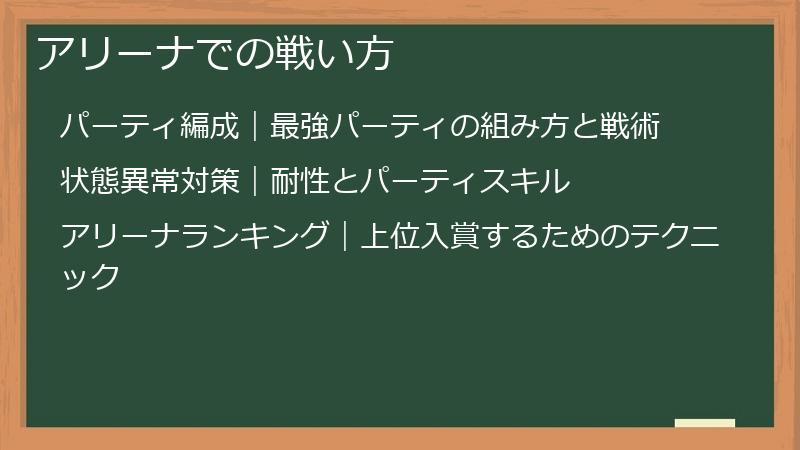 アリーナでの戦い方

パーティ編成｜最強パーティの組み方と戦術

状態異常対策｜耐性とパーティスキル

アリーナランキング｜上位入賞するためのテクニック